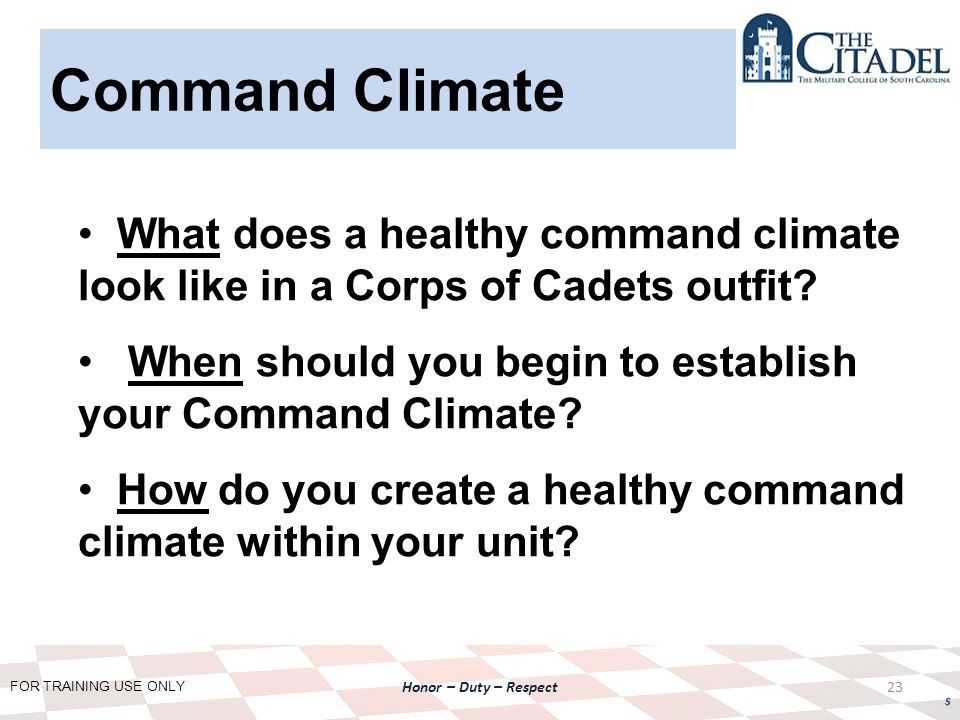 Command Climate

THE CITADEL
THE MILITARY COLLEGE OF SOUTH CAROLINA

• What does a healthy command climate look like in a Corps of Cadets outfit?

• When should you begin to establish your Command Climate?

• How do you create a healthy command climate within your unit?

FOR TRAINING USE ONLY

Honor – Duty – Respect

23

s